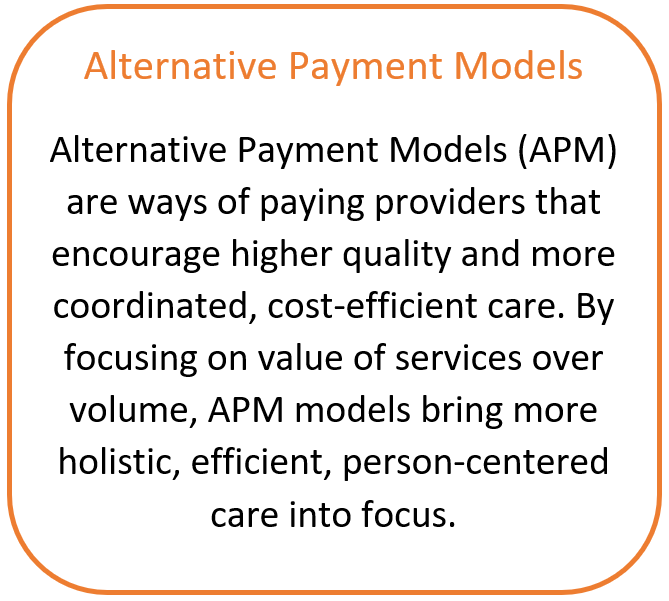 Alternative Payment Models

Alternative Payment Models (APM) are ways of paying providers that encourage higher quality and more coordinated, cost-efficient care. By focusing on value of services over volume, APM models bring more holistic, efficient, person-centered care into focus.